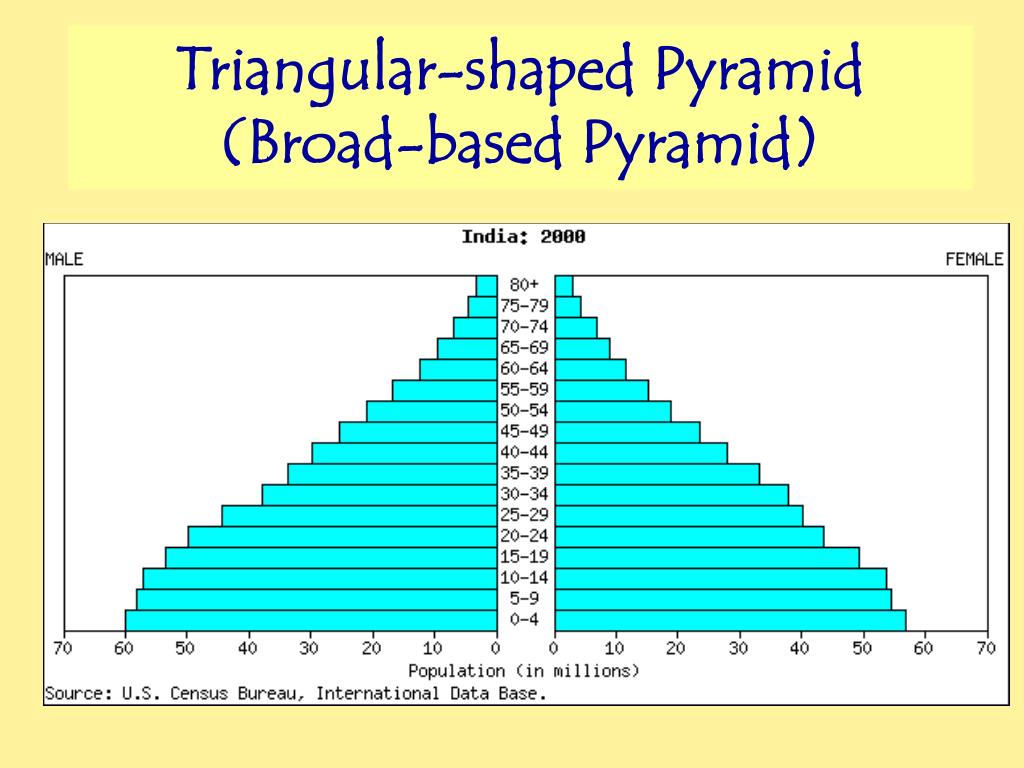 Triangular-shaped Pyramid
(Broad-based Pyramid)

India: 2000

MALE

FEMALE

80+
75-79
70-74
65-69
60-64
55-59
50-54
45-49
40-44
35-39
30-34
25-29
20-24
15-19
10-14
5-9
0-4

70 60 50 40 30 20 10 0

0 10 20 30 40 50 60 70

Population (in millions)

Source: U.S. Census Bureau, International Data Base.